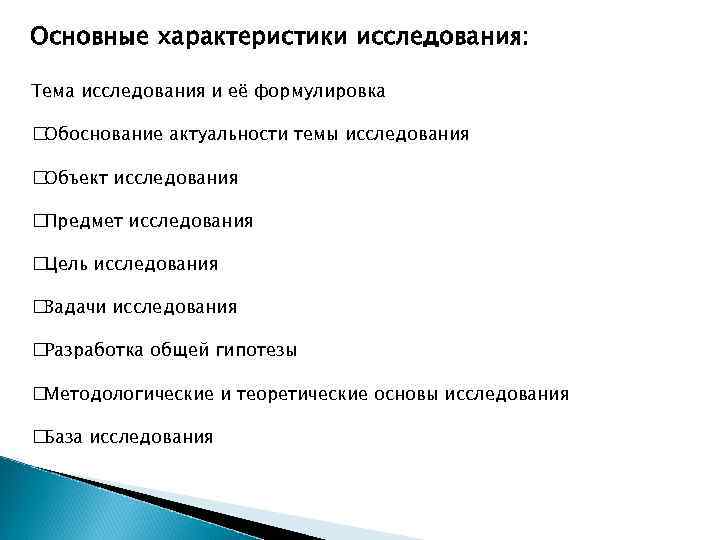 Основные характеристики исследования:

Тема исследования и её формулировка

□Обоснование актуальности темы исследования

□Объект исследования

□Предмет исследования

□Цель исследования

□Задачи исследования

□Разработка общей гипотезы

□Методологические и теоретические основы исследования

□База исследования